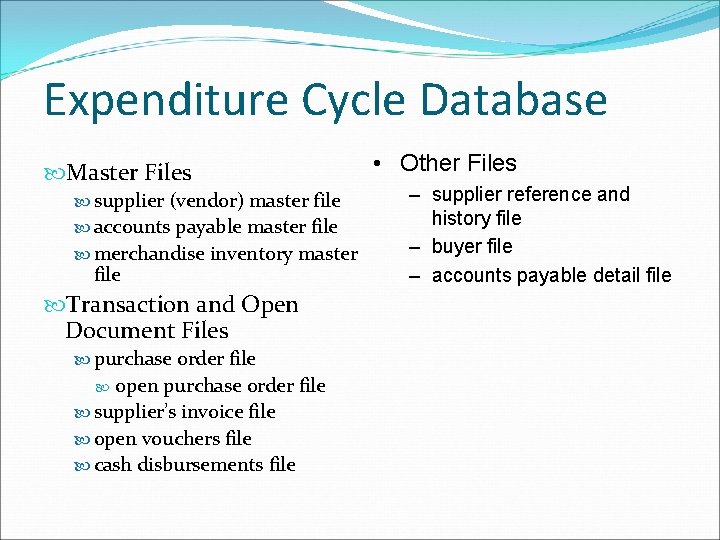 Expenditure Cycle Database

Master Files
supplier (vendor) master file
accounts payable master file
merchandise inventory master file

Transaction and Open Document Files
purchase order file
open purchase order file
supplier's invoice file
open vouchers file
cash disbursements file

• Other Files
– supplier reference and history file
– buyer file
– accounts payable detail file